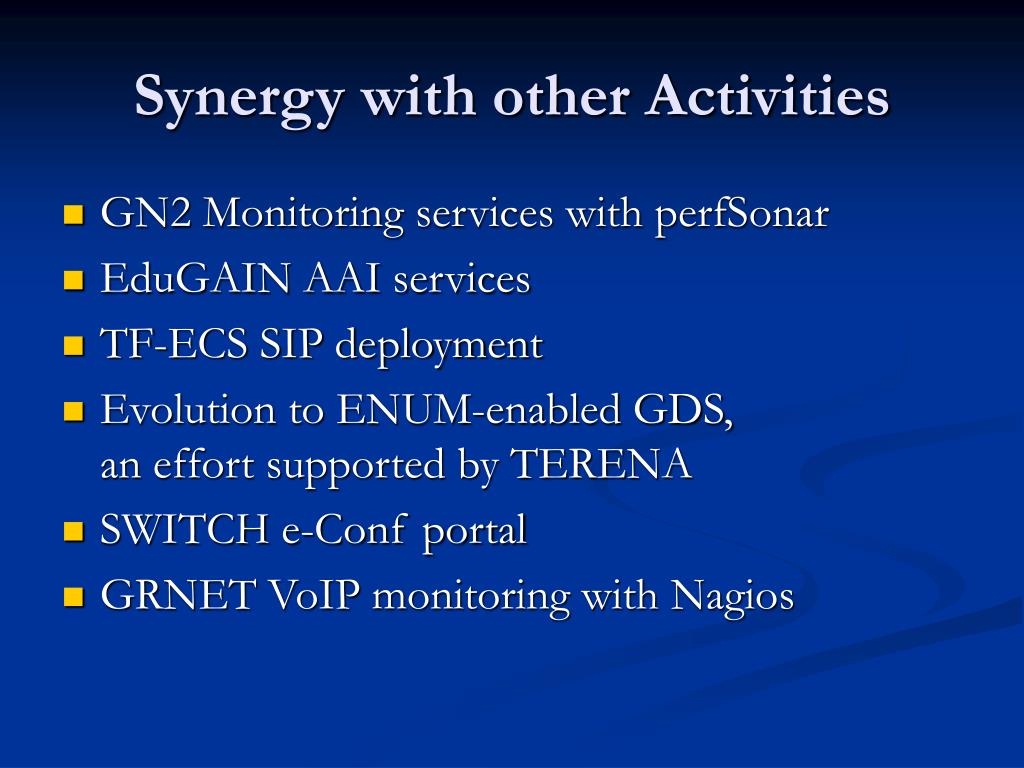 Synergy with other Activities

- GN2 Monitoring services with perfSonar
- EduGAIN AAI services
- TF-ECS SIP deployment
- Evolution to ENUM-enabled GDS, an effort supported by TERENA
- SWITCH e-Conf portal
- GRNET VoIP monitoring with Nagios